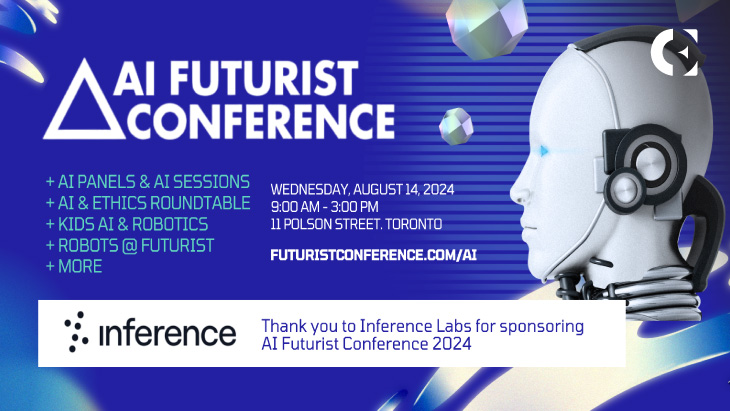 AI FUTURIST CONFERENCE

+ AI PANELS & AI SESSIONS
+ AI & ETHICS ROUNDTABLE
+ KIDS AI & ROBOTICS
+ ROBOTS @ FUTURIST
+ MORE

WEDNESDAY, AUGUST 14, 2024
9:00 AM - 3:00 PM
11 POLSON STREET. TORONTO

FUTURISTCONFERENCE.COM/AI

inference

Thank you to Inference Labs for sponsoring AI Futurist Conference 2024